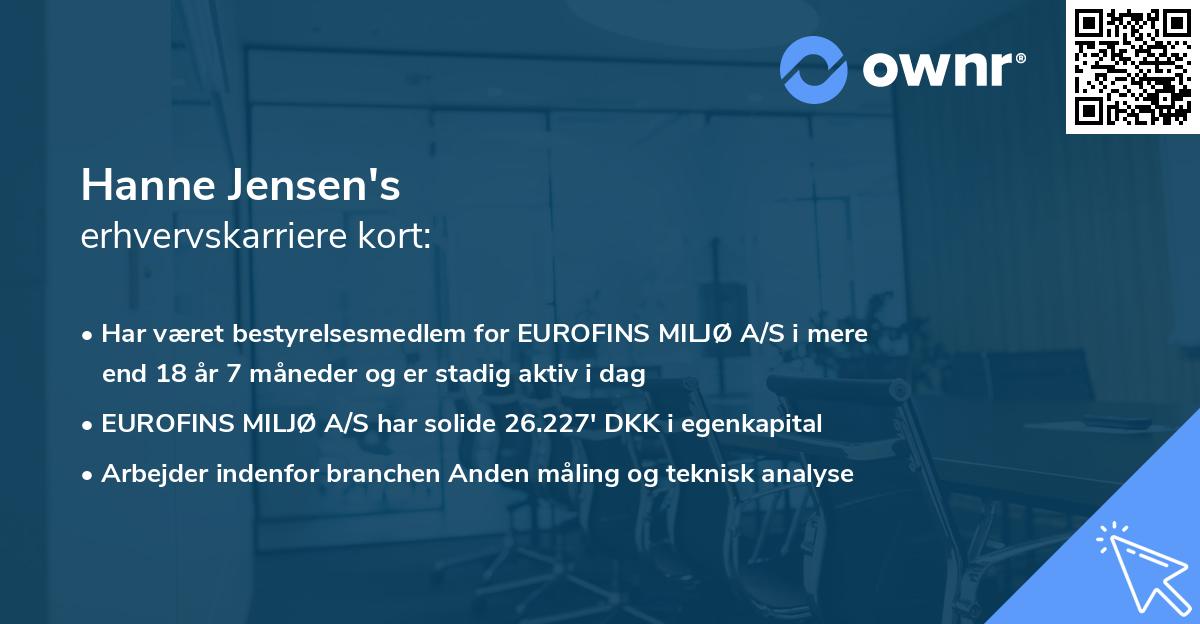 ownr®

Hanne Jensen's
erhvervskarriere kort:

• Har været bestyrelsesmedlem for EUROFINS MILJØ A/S i mere end 18 år 7 måneder og er stadig aktiv i dag
• EUROFINS MILJØ A/S har solide 26.227' DKK i egenkapital
• Arbejder indenfor branchen Anden måling og teknisk analyse